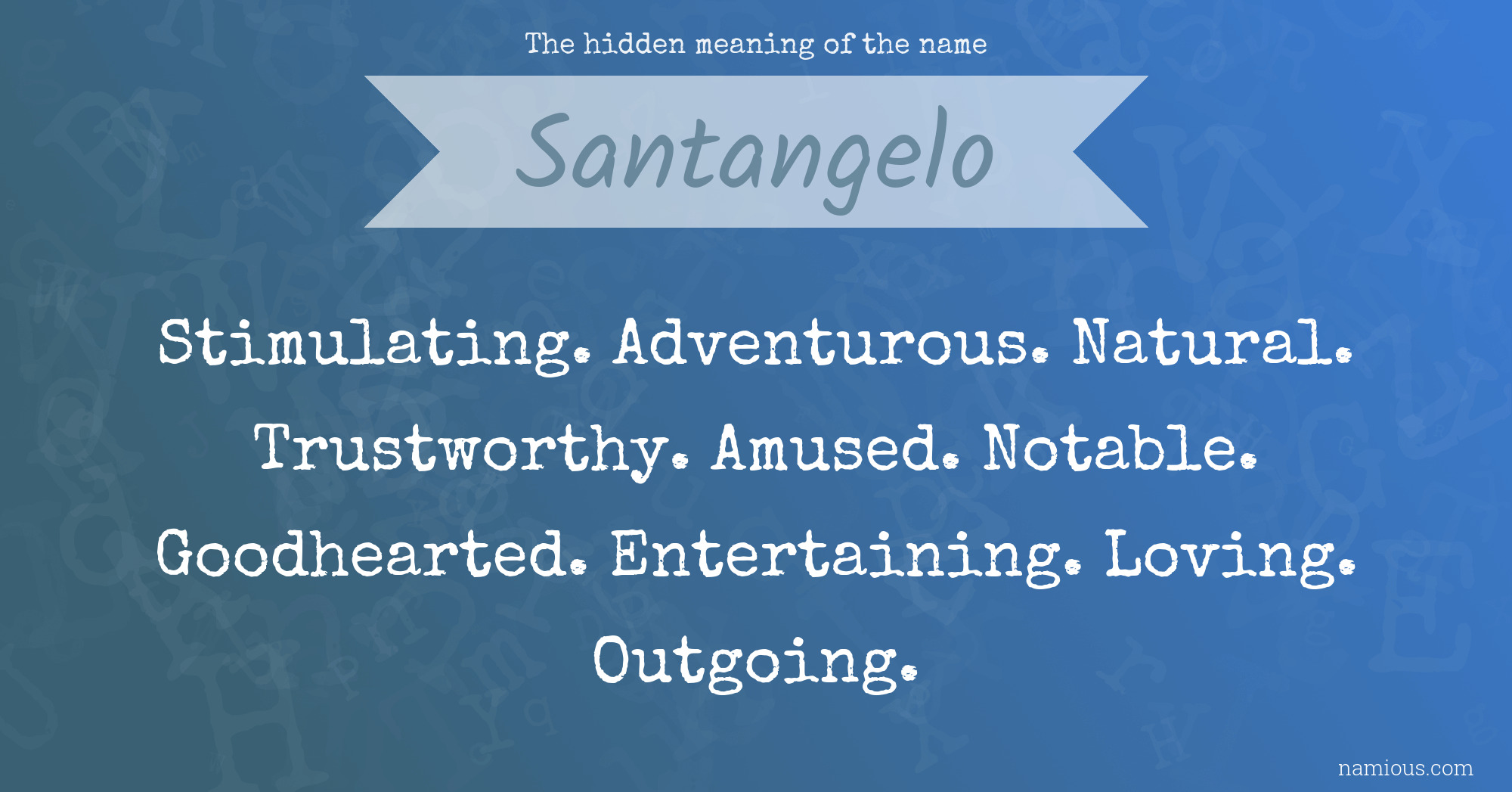 The hidden meaning of the name

Santangelo

Stimulating. Adventurous. Natural. Trustworthy. Amused. Notable. Goodhearted. Entertaining. Loving. Outgoing.

namious.com